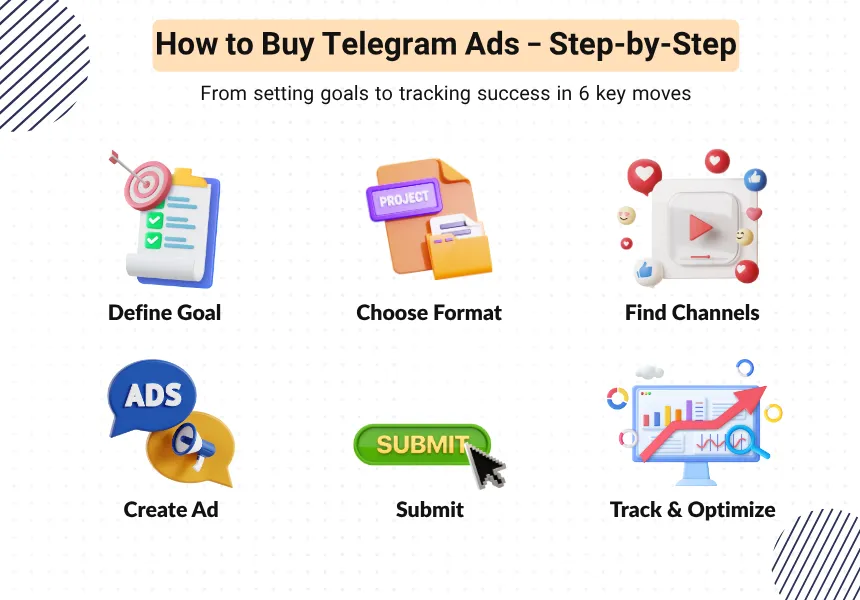 How to Buy Telegram Ads – Step-by-Step

From setting goals to tracking success in 6 key moves

PROJECT

Define Goal

Choose Format

Find Channels

ADS

SUBMIT

Create Ad

Submit

Track & Optimize